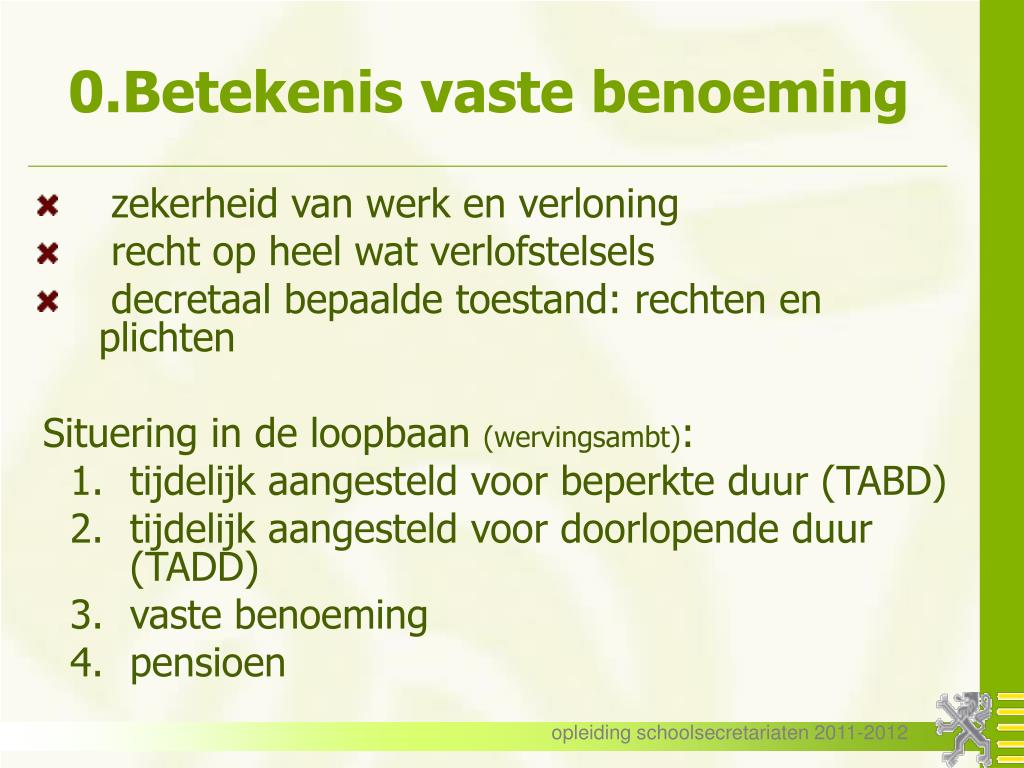 0.Betekenis vaste benoeming

zekerheid van werk en verloning
recht op heel wat verlofstelsels
decretaal bepaalde toestand: rechten en plichten

Situering in de loopbaan (wervingsambt):
1. tijdelijk aangesteld voor beperkte duur (TABD)
2. tijdelijk aangesteld voor doorlopende duur (TADD)
3. vaste benoeming
4. pensioen

opleiding schoolsecretariaten 2011-2012